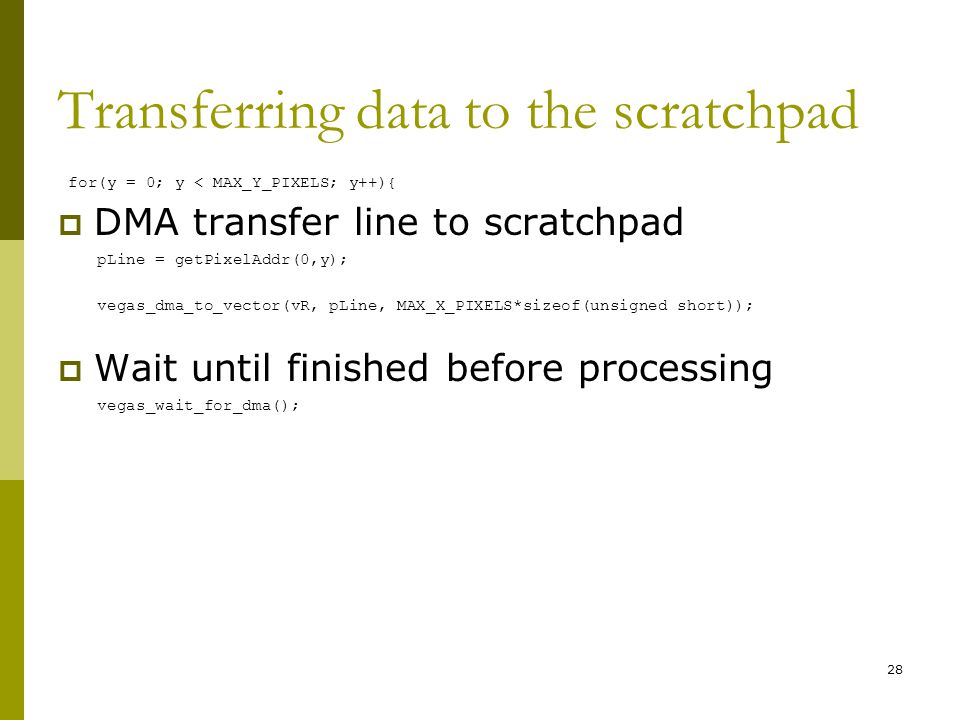 Transferring data to the scratchpad

for(y = 0; y < MAX_Y_PIXELS; y++){

DMA transfer line to scratchpad

pLine = getPixelAddr(0,y);

vegas_dma_to_vector(vR, pLine, MAX_X_PIXELS*sizeof(unsigned short));

Wait until finished before processing

vegas_wait_for_dma();

28